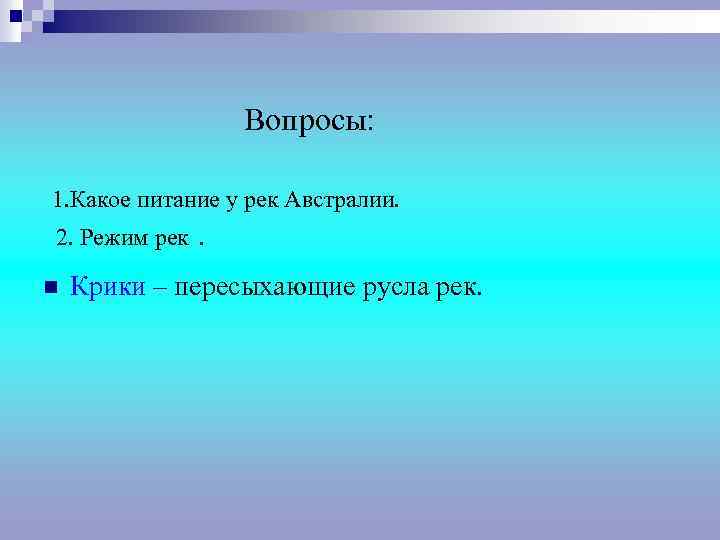 Вопросы:

1.Какое питание у рек Австралии.

2. Режим рек .

Крики – пересыхающие русла рек.